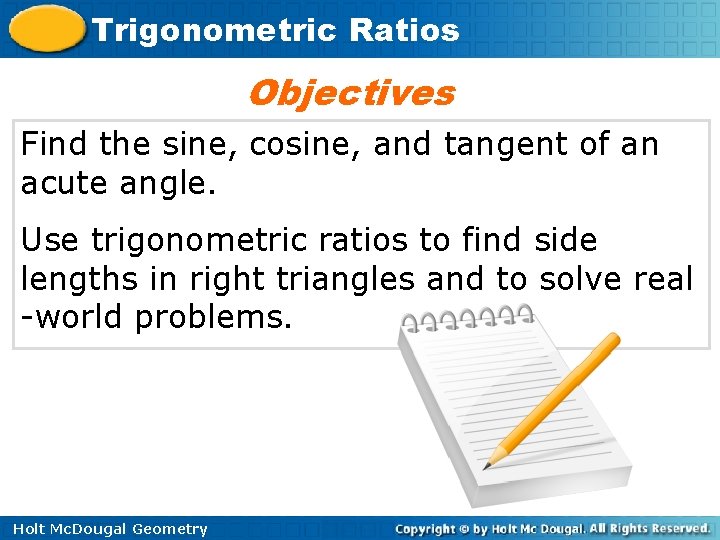 Trigonometric Ratios

Objectives

Find the sine, cosine, and tangent of an acute angle.

Use trigonometric ratios to find side lengths in right triangles and to solve real -world problems.

Holt McDougal Geometry

Copyright © by Holt Mc Dougal. All Rights Reserved.